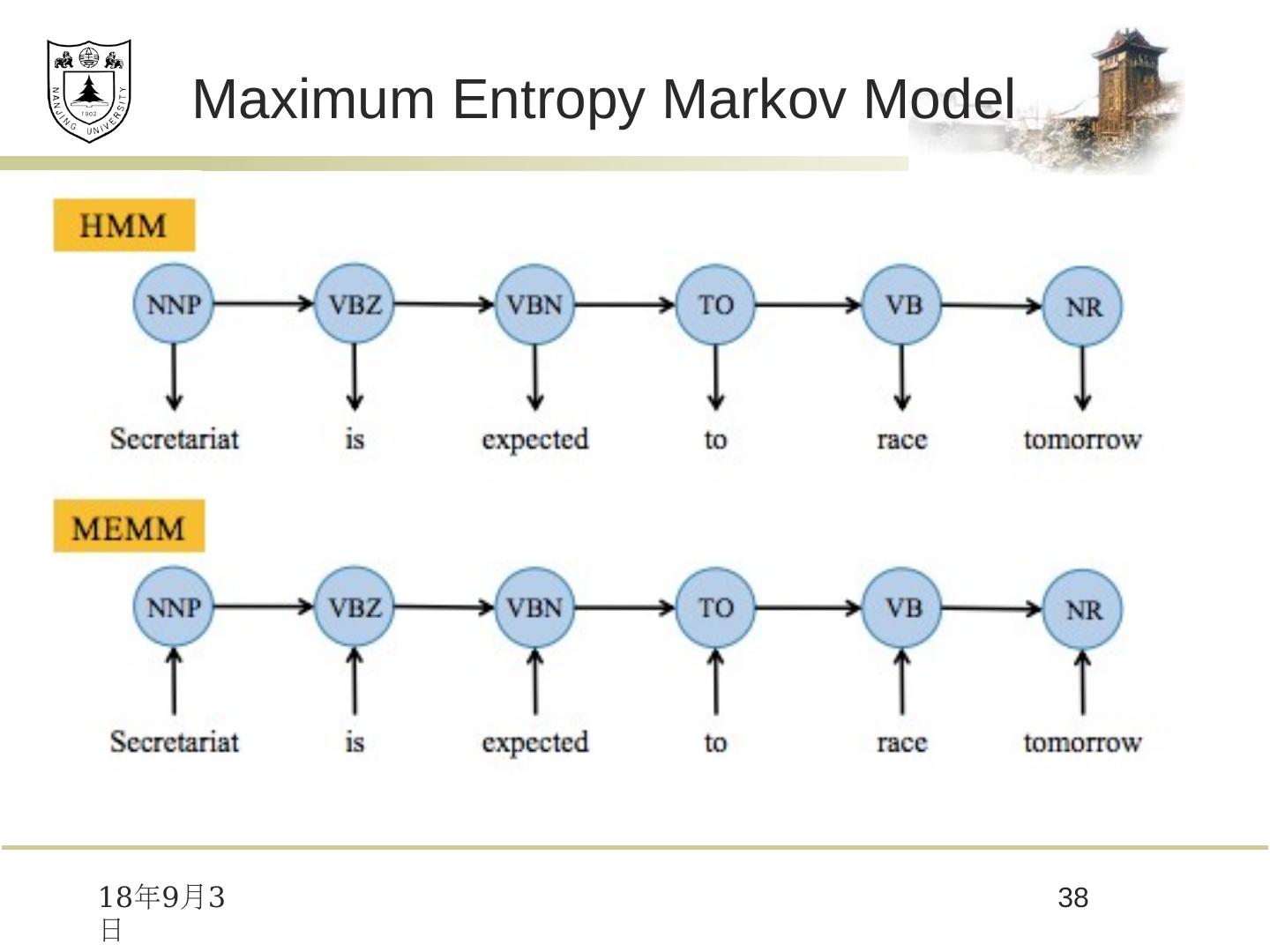 NANJING UNIVERSITY
1902

Maximum Entropy Markov Model

HMM

NNP VBZ VBN TO VB NR

Secretariat is expected to race tomorrow

MEMM

NNP VBZ VBN TO VB NR

Secretariat is expected to race tomorrow

18年9月3日

38